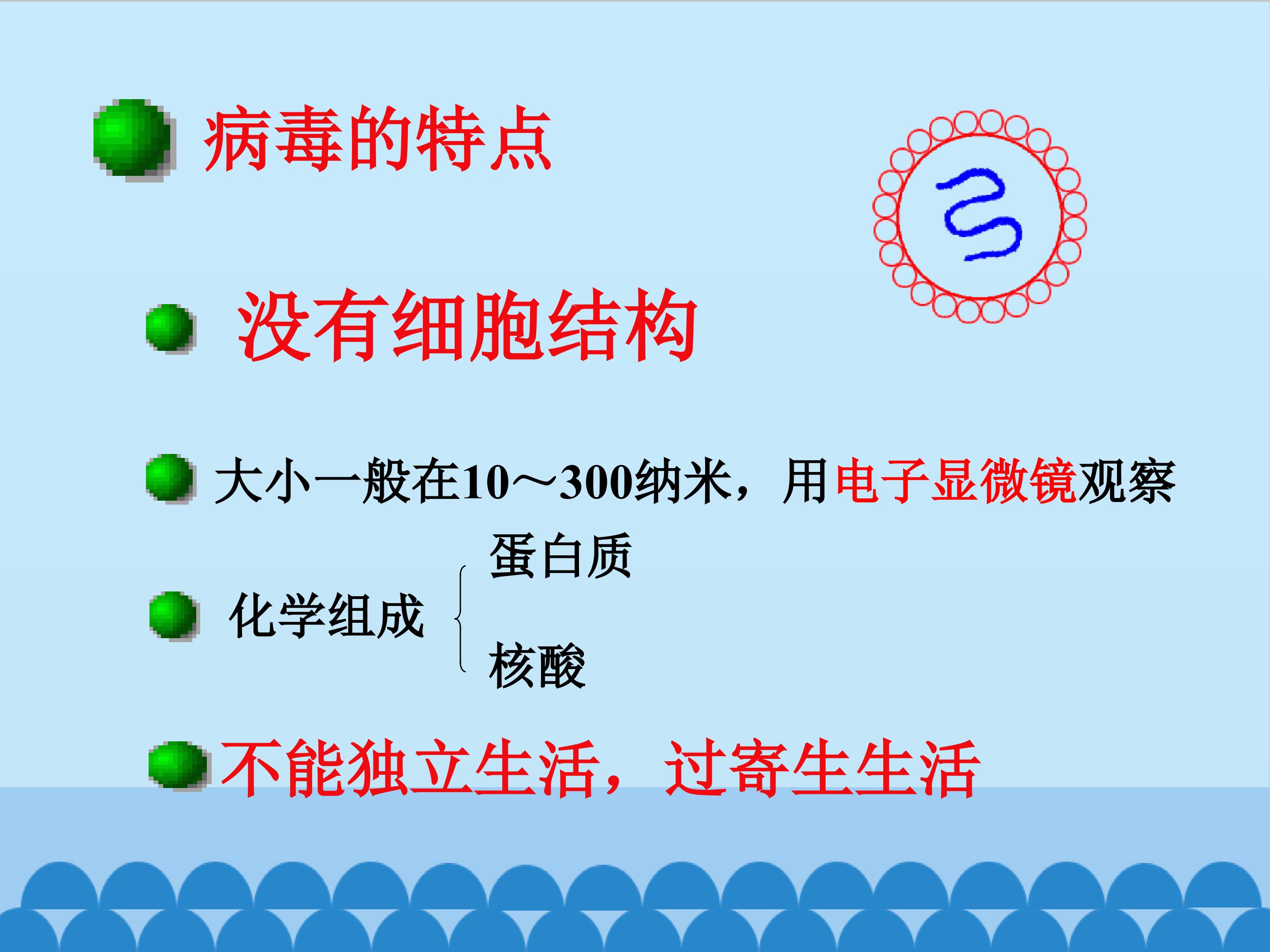 病毒的特点

没有细胞结构

大小一般在10～300纳米，用电子显微镜观察

化学组成 蛋白质 核酸

不能独立生活，过寄生生活